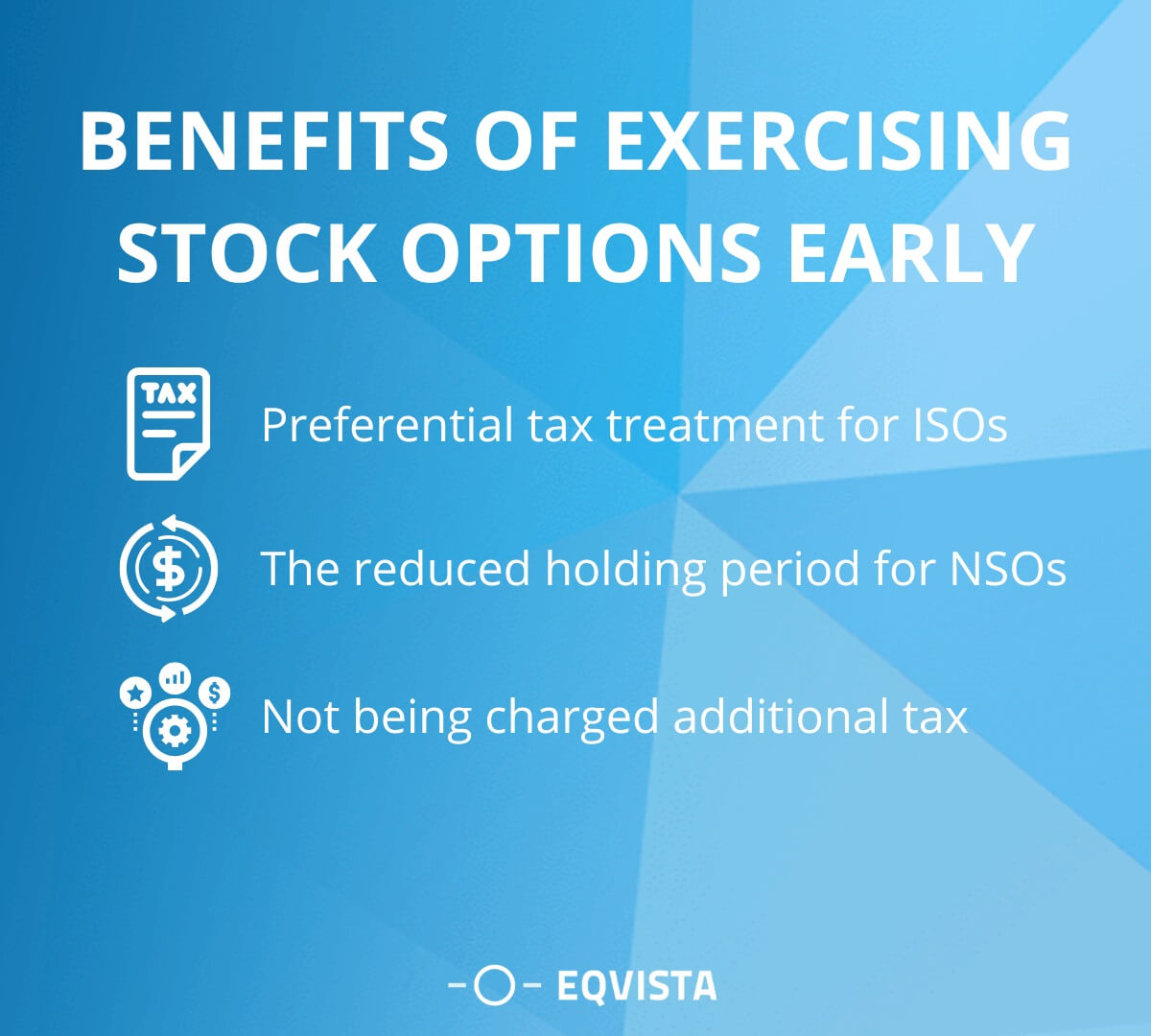 BENEFITS OF EXERCISING STOCK OPTIONS EARLY

TAX

Preferential tax treatment for ISOs

The reduced holding period for NSOs

Not being charged additional tax

EQVISTA